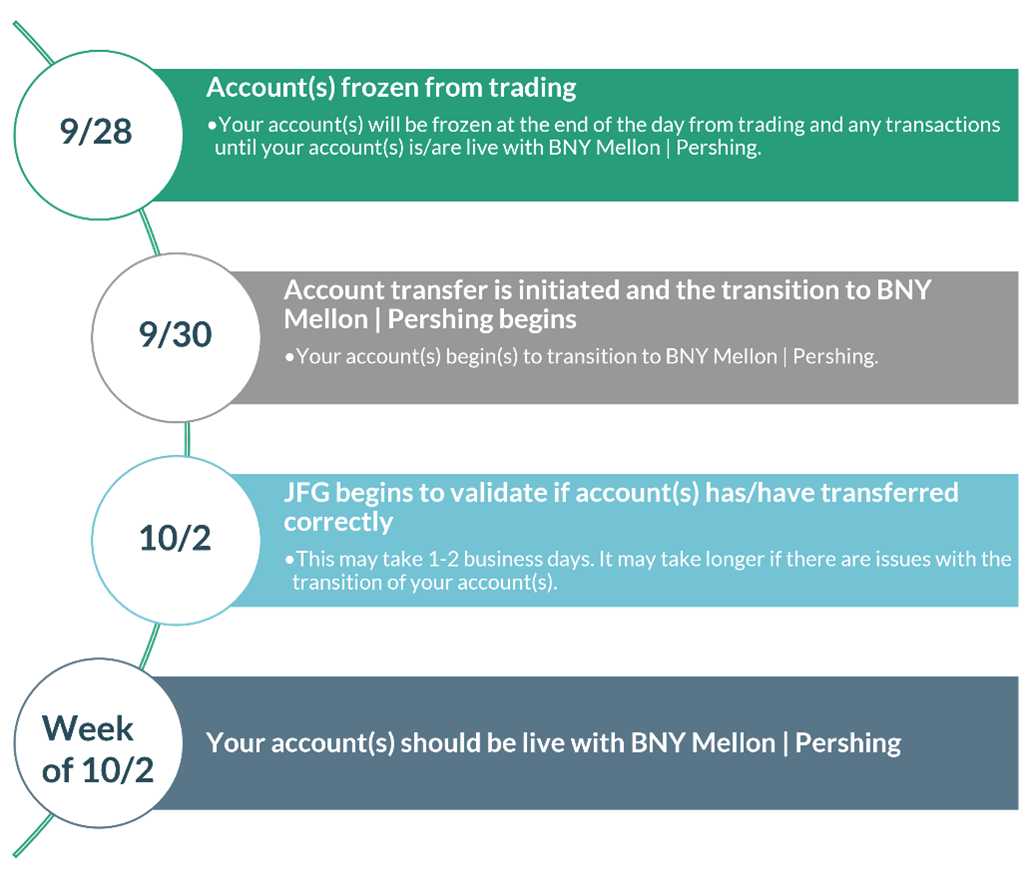 9/28

Account(s) frozen from trading

•Your account(s) will be frozen at the end of the day from trading and any transactions until your account(s) is/are live with BNY Mellon | Pershing.

9/30

Account transfer is initiated and the transition to BNY Mellon | Pershing begins

•Your account(s) begin(s) to transition to BNY Mellon | Pershing.

10/2

JFG begins to validate if account(s) has/have transferred correctly

•This may take 1-2 business days. It may take longer if there are issues with the transition of your account(s).

Week of 10/2

Your account(s) should be live with BNY Mellon | Pershing